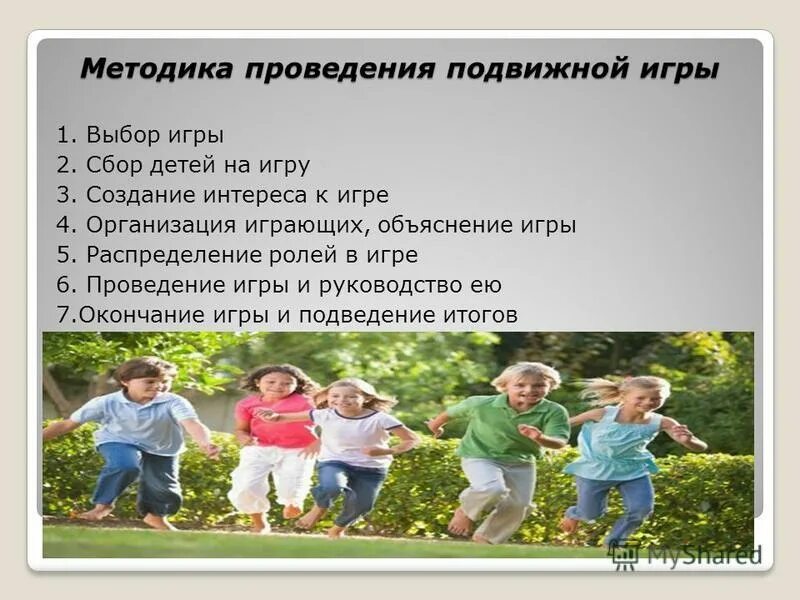 Методика проведения подвижной игры

1. Выбор игры
2. Сбор детей на игру
3. Создание интереса к игре
4. Организация играющих, объяснение игры
5. Распределение ролей в игре
6. Проведение игры и руководство ею
7.Окончание игры и подведение итогов

MyShared